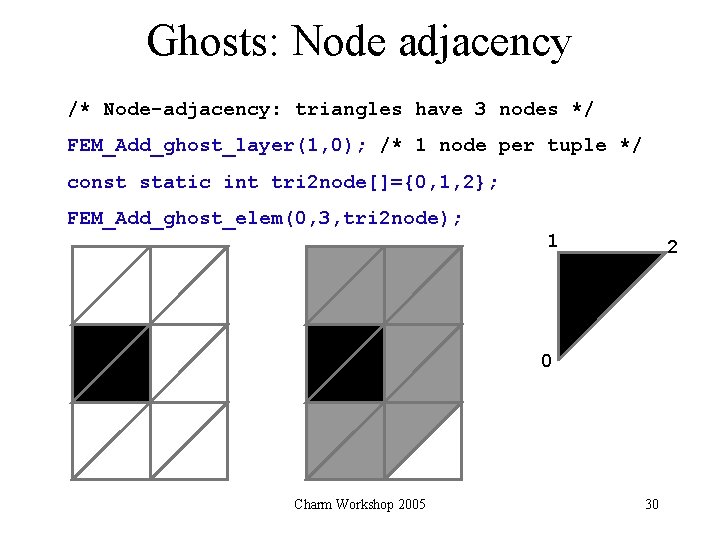 Ghosts: Node adjacency

/* Node-adjacency: triangles have 3 nodes */
FEM_Add_ghost_layer(1,0); /* 1 node per tuple */
const static int tri2node[]={0,1,2};
FEM_Add_ghost_elem(0,3,tri2node);

1
2
0

Charm Workshop 2005

30